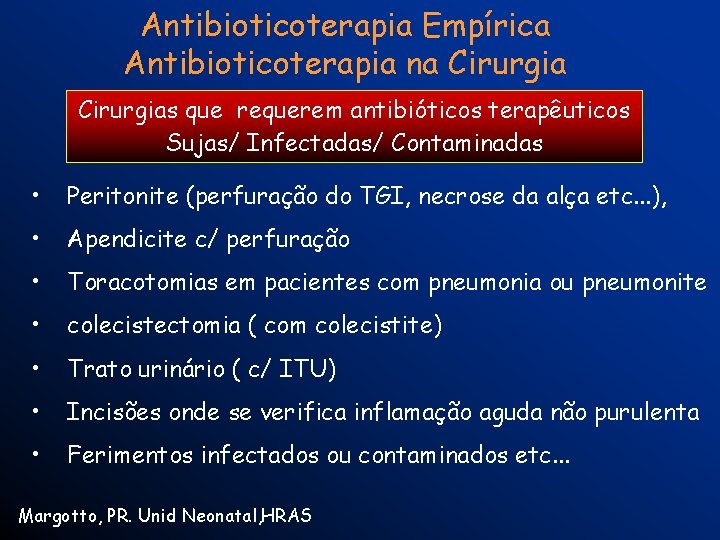 Antibioticoterapia Empírica
Antibioticoterapia na Cirurgia

Cirurgias que requerem antibióticos terapêuticos
Sujas/ Infectadas/ Contaminadas

• Peritonite (perfuração do TGI, necrose da alça etc...),
• Apendicite c/ perfuração
• Toracotomias em pacientes com pneumonia ou pneumonite
• colecistectomia ( com colecistite)
• Trato urinário ( c/ ITU)
• Incisões onde se verifica inflamação aguda não purulenta
• Ferimentos infectados ou contaminados etc...

Margotto, PR. Unid Neonatal,HRAS